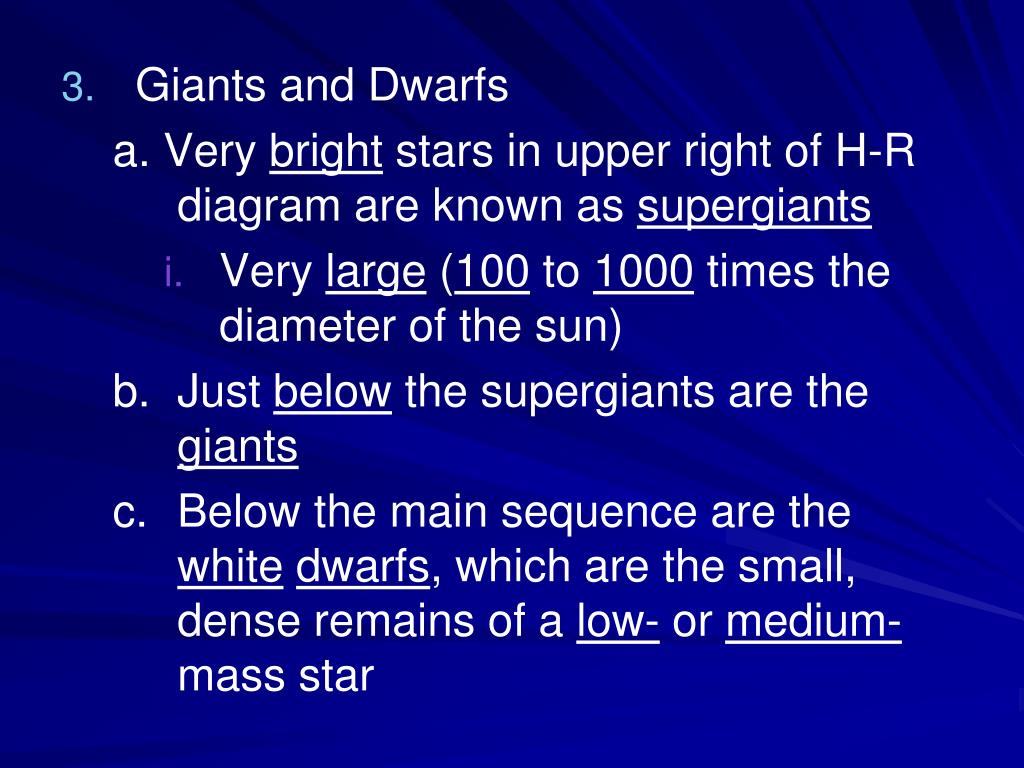 3. Giants and Dwarfs

a. Very bright stars in upper right of H-R diagram are known as supergiants

i. Very large (100 to 1000 times the diameter of the sun)

b. Just below the supergiants are the giants

c. Below the main sequence are the white dwarfs, which are the small, dense remains of a low- or medium-mass star